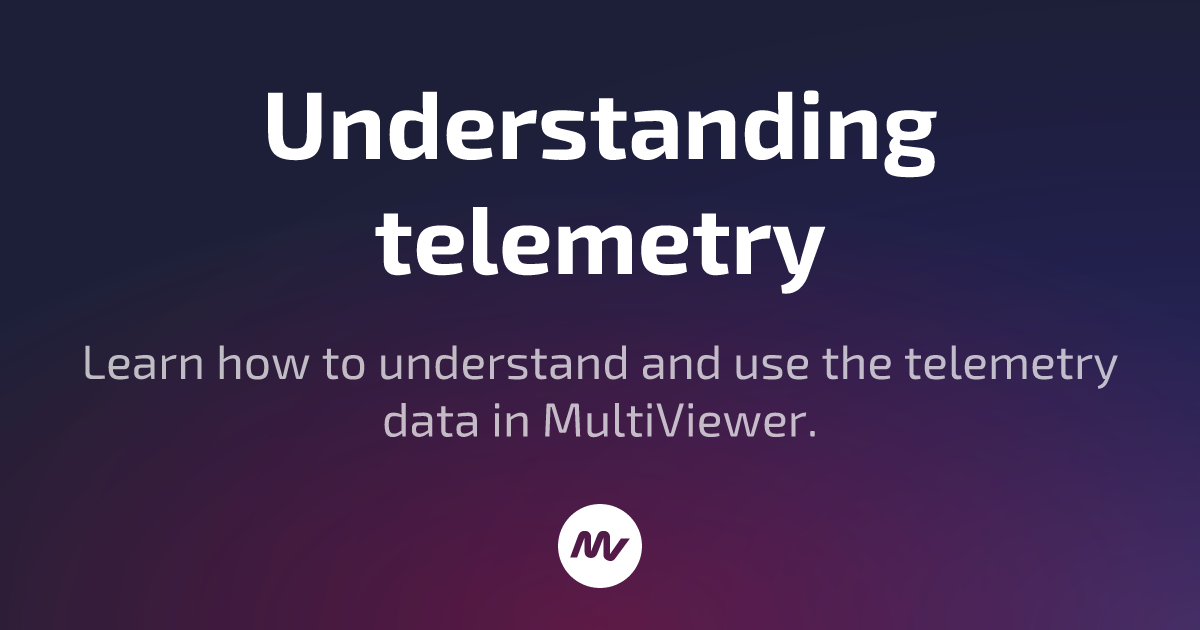 Understanding telemetry

Learn how to understand and use the telemetry data in MultiViewer.

MV